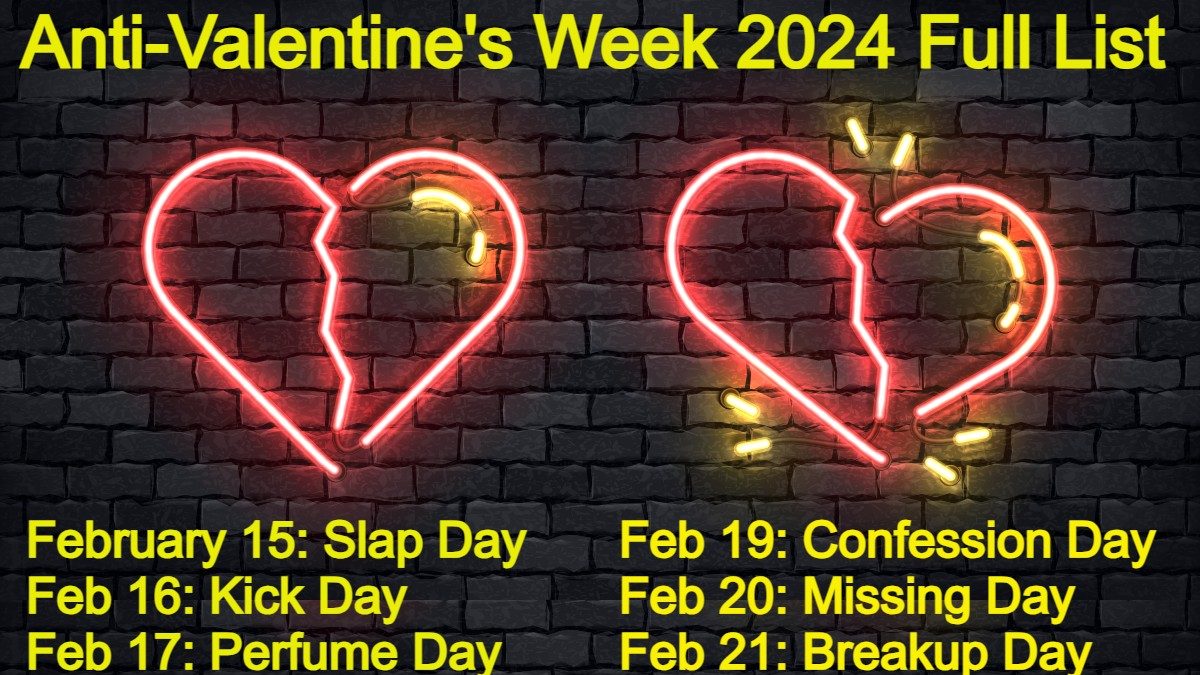 Anti-Valentine's Week 2024 Full List

February 15: Slap Day
Feb 16: Kick Day
Feb 17: Perfume Day

Feb 19: Confession Day
Feb 20: Missing Day
Feb 21: Breakup Day